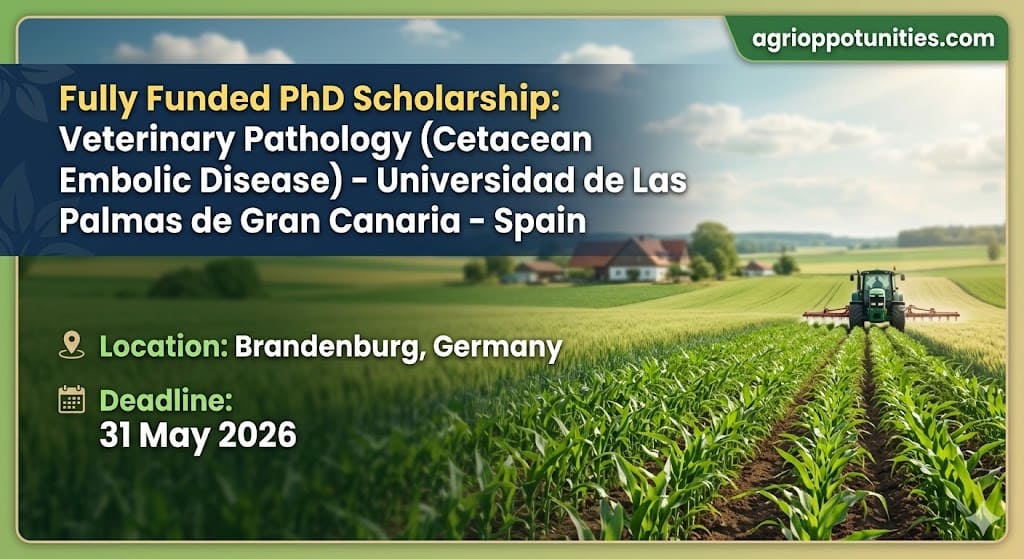 agrioppotunities.com

Fully Funded PhD Scholarship: Veterinary Pathology (Cetacean Embolic Disease) - Universidad de Las Palmas de Gran Canaria - Spain

Location: Brandenburg, Germany

Deadline: 31 May 2026